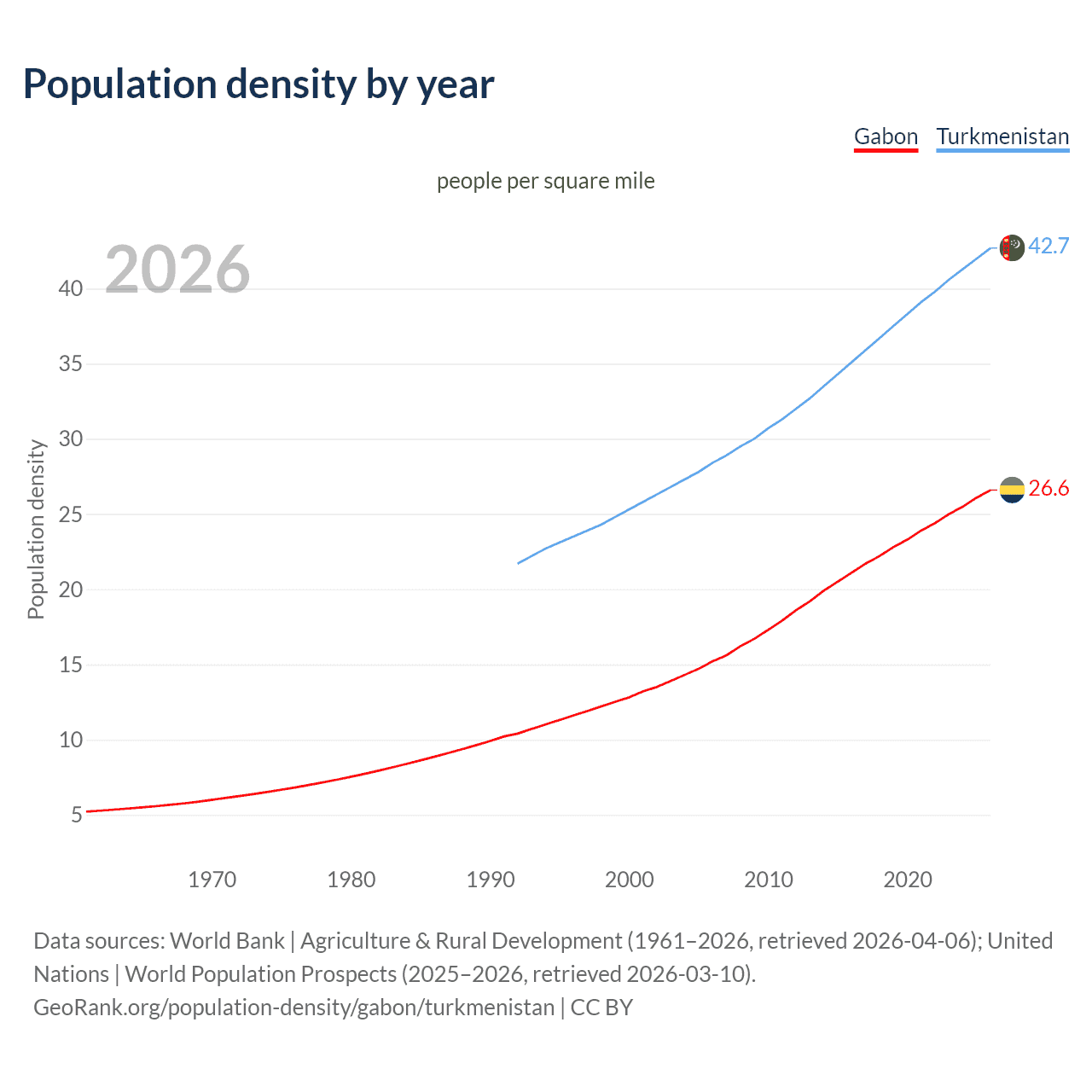 Population density by year

Gabon Turkmenistan

people per square mile

2026

Population density

40
35
30
25
20
15
10
5

42.7
26.6

1970 1980 1990 2000 2010 2020

Data sources: World Bank | Agriculture & Rural Development (1961–2026, retrieved 2026-04-06); United Nations | World Population Prospects (2025–2026, retrieved 2026-03-10).
GeoRank.org/population-density/gabon/turkmenistan | CC BY